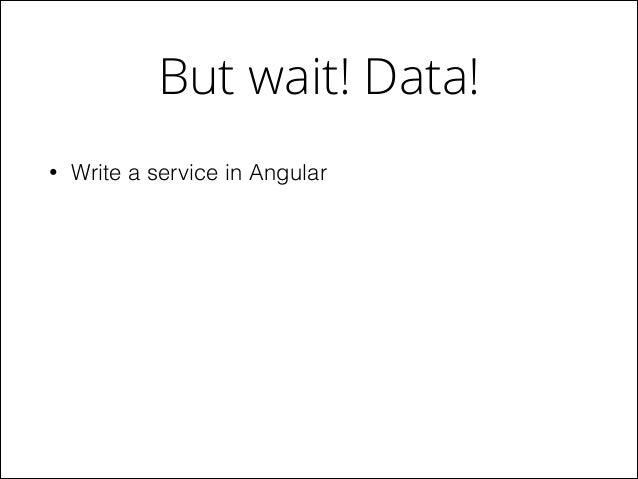 But wait! Data!

• Write a service in Angular